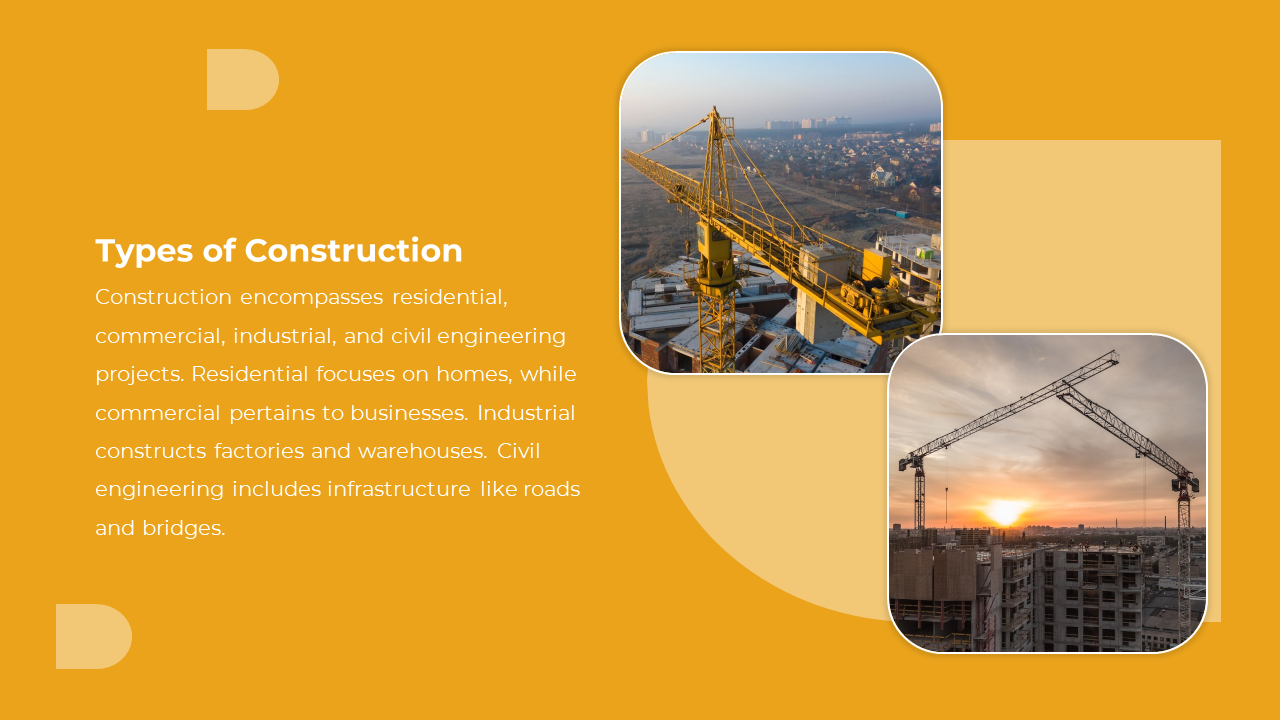 Types of Construction

Construction encompasses residential, commercial, industrial, and civil engineering projects. Residential focuses on homes, while commercial pertains to businesses. Industrial constructs factories and warehouses. Civil engineering includes infrastructure like roads and bridges.